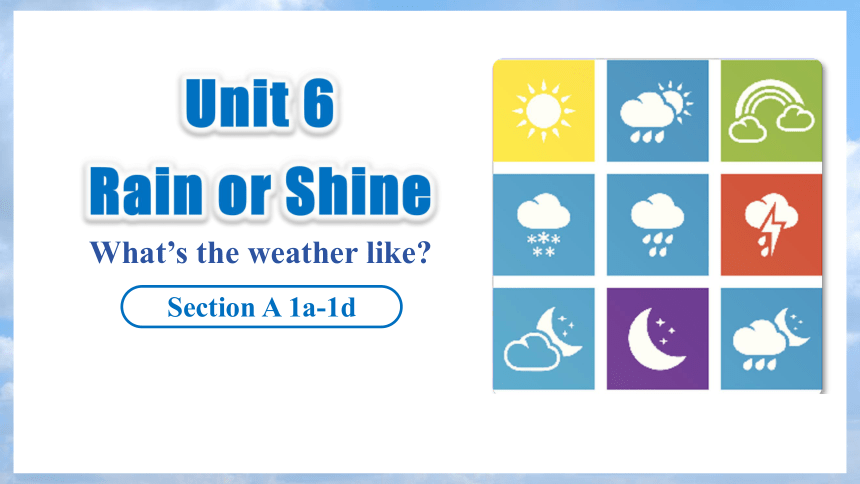 Unit 6
Rain or Shine

What’s the weather like?

Section A 1a-1d